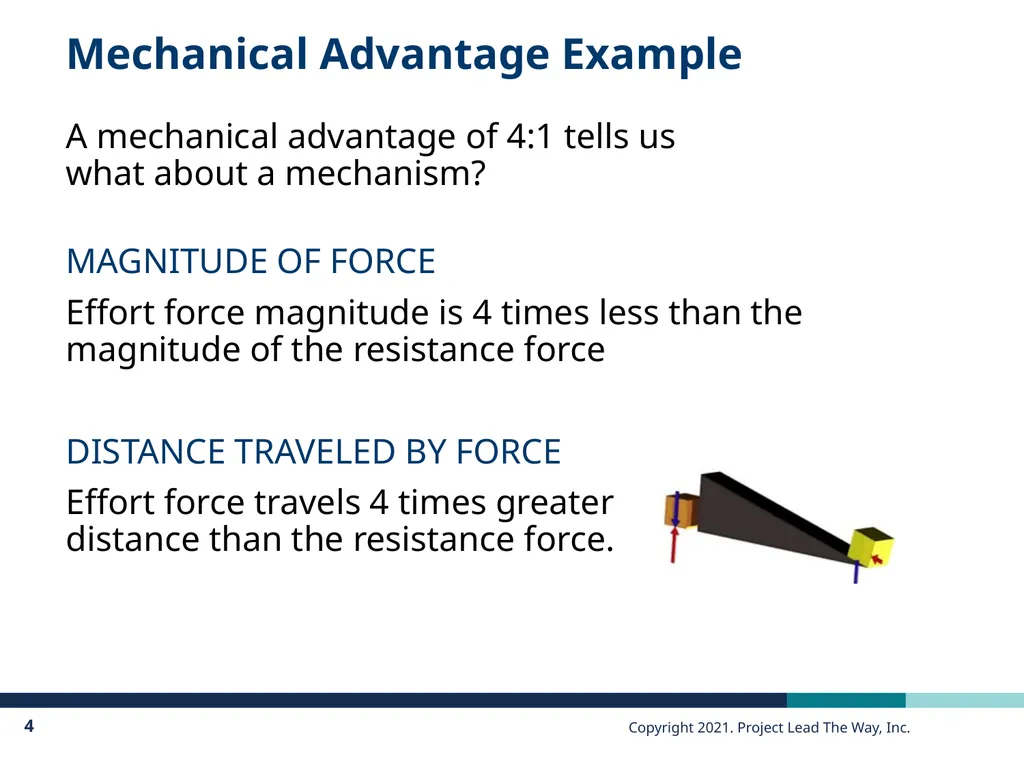 Mechanical Advantage Example

A mechanical advantage of 4:1 tells us what about a mechanism?

MAGNITUDE OF FORCE

Effort force magnitude is 4 times less than the magnitude of the resistance force

DISTANCE TRAVELED BY FORCE

Effort force travels 4 times greater distance than the resistance force.

4

Copyright 2021. Project Lead The Way, Inc.